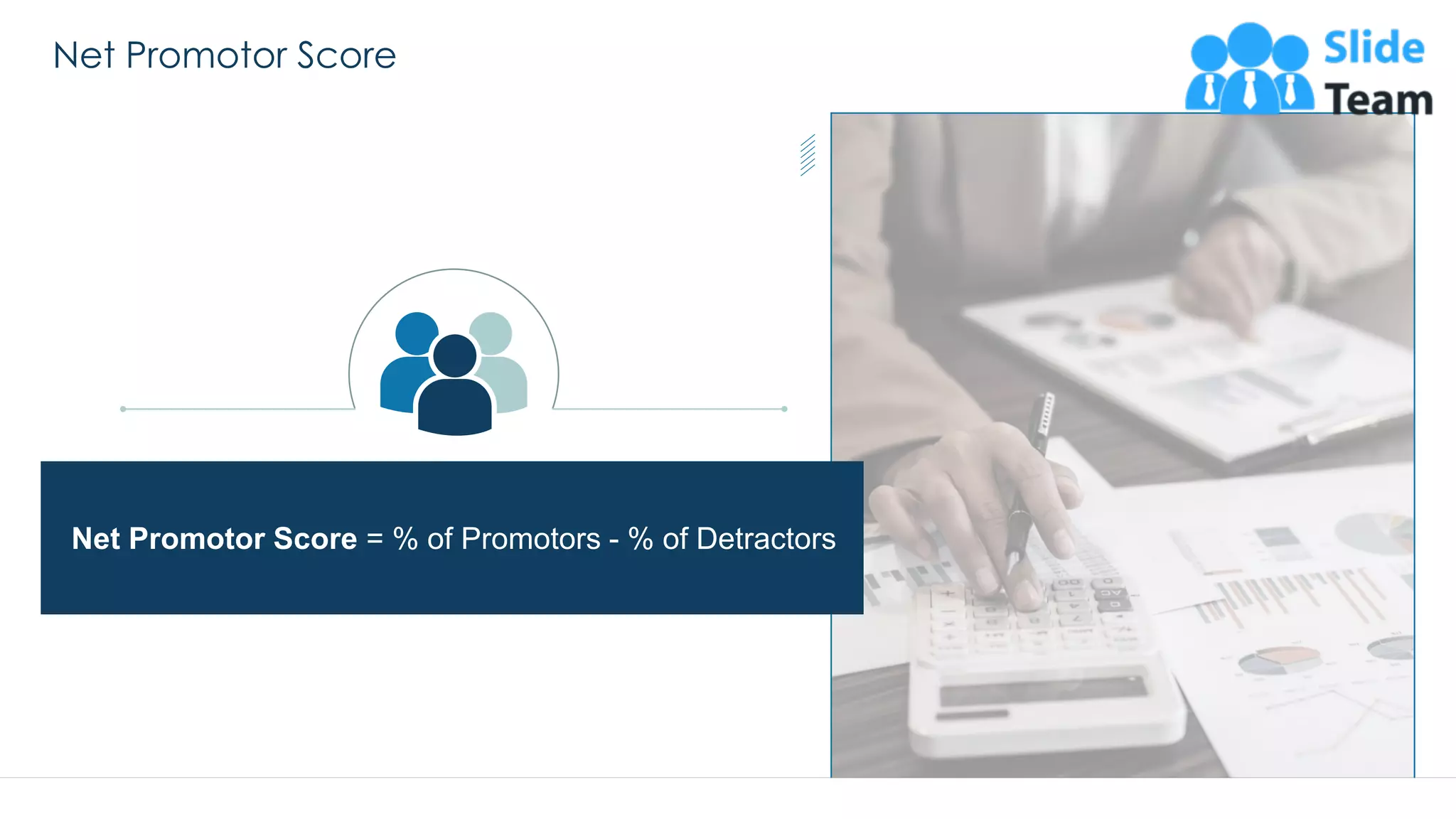 Net Promotor Score

Slide Team

Net Promotor Score = % of Promotors - % of Detractors